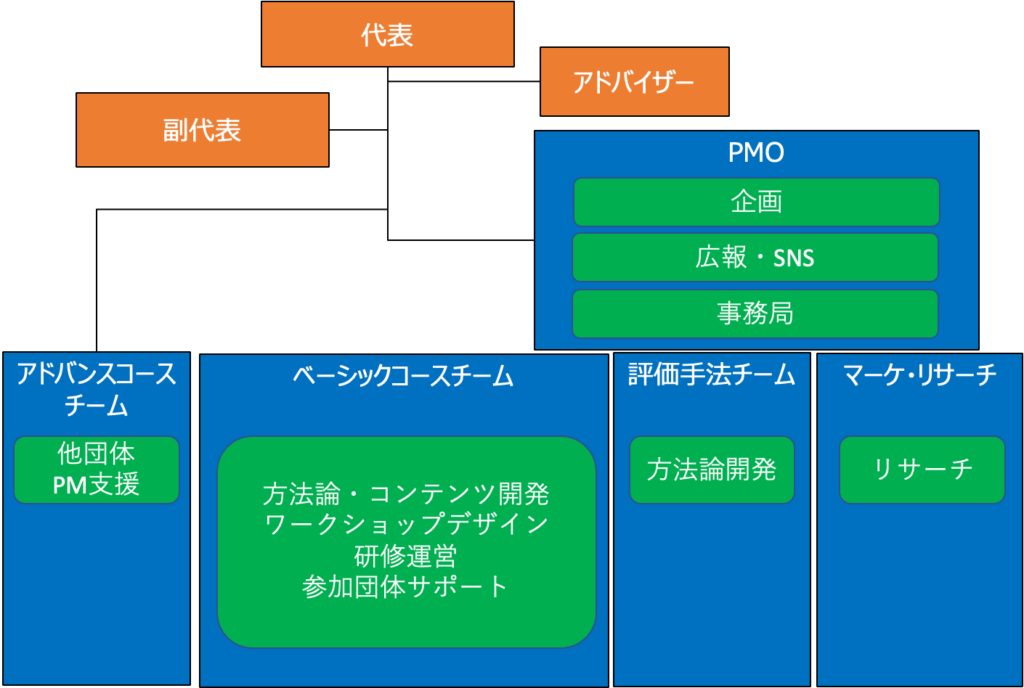 代表

アドバイザー

副代表

PMO

企画

広報・SNS

事務局

アドバンスコースチーム

他団体 PM支援

ベーシックコースチーム

方法論・コンテンツ開発
ワークショップデザイン
研修運営
参加団体サポート

評価手法チーム

方法論開発

マーケ・リサーチ

リサーチ